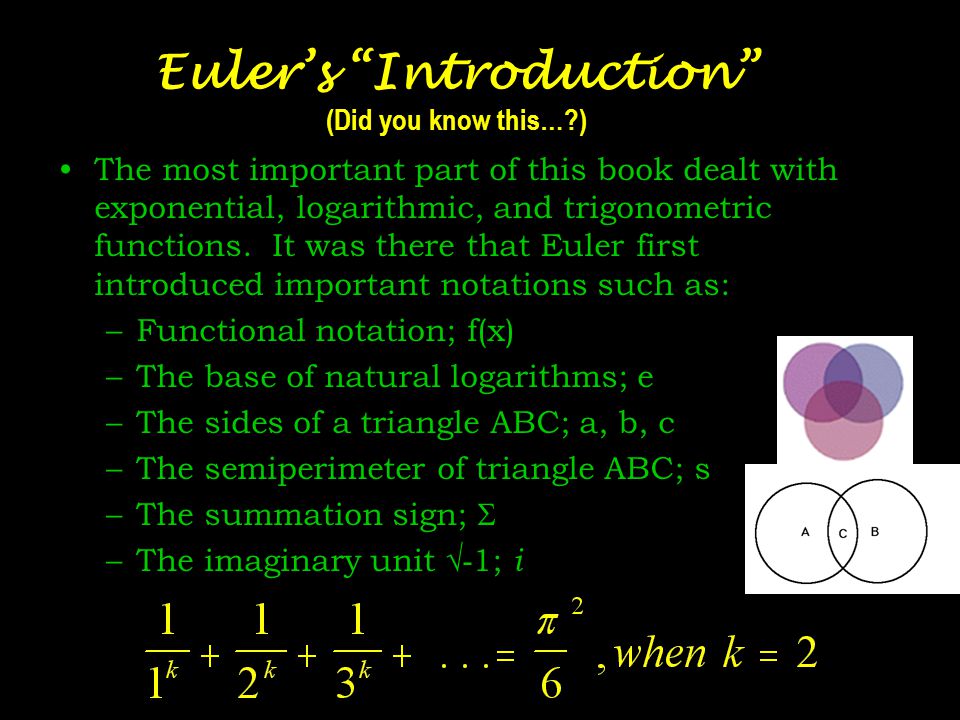 Euler's "Introduction"
(Did you know this…?)

• The most important part of this book dealt with exponential, logarithmic, and trigonometric functions. It was there that Euler first introduced important notations such as:
– Functional notation; f(x)
– The base of natural logarithms; e
– The sides of a triangle ABC; a, b, c
– The semiperimeter of triangle ABC; s
– The summation sign; Σ
– The imaginary unit √-1; i

A C B

$\frac{1}{1^k} + \frac{1}{2^k} + \frac{1}{3^k} + \ldots = \frac{\pi}{6}^2$, when $k = 2$